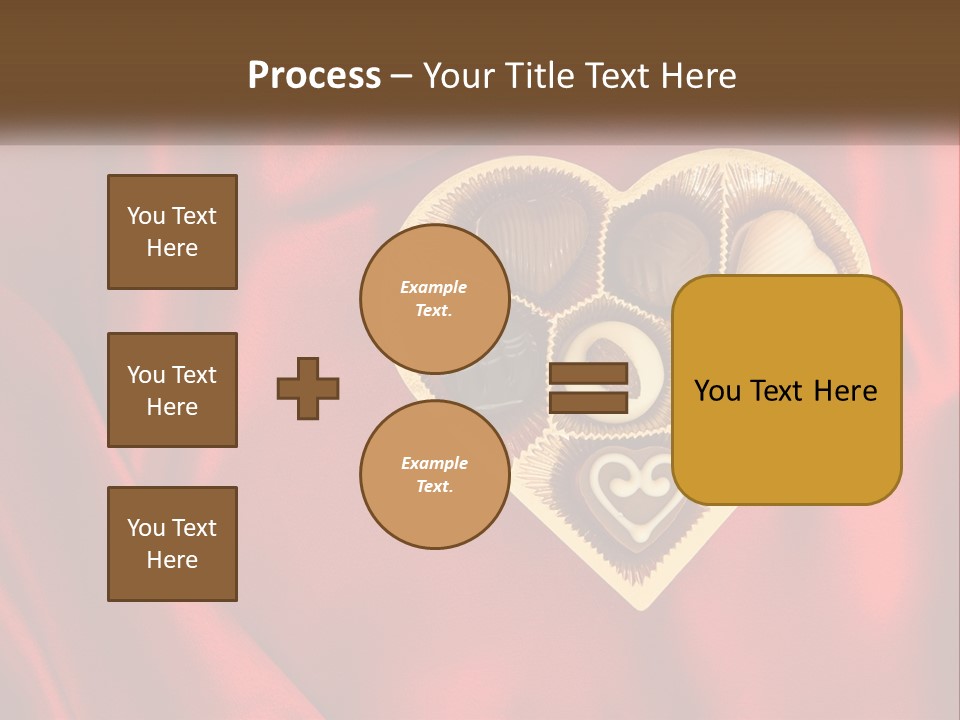 Process – Your Title Text Here

You Text Here

You Text Here

You Text Here

Example Text.

Example Text.

You Text Here